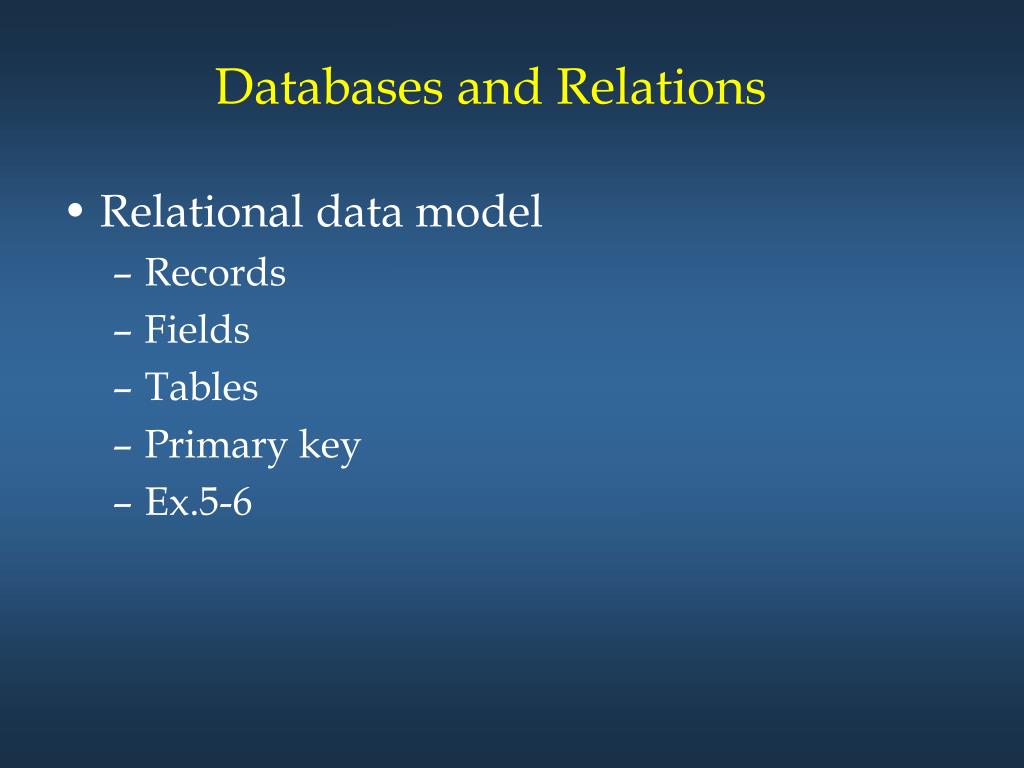 Databases and Relations

• Relational data model
– Records
– Fields
– Tables
– Primary key
– Ex.5-6